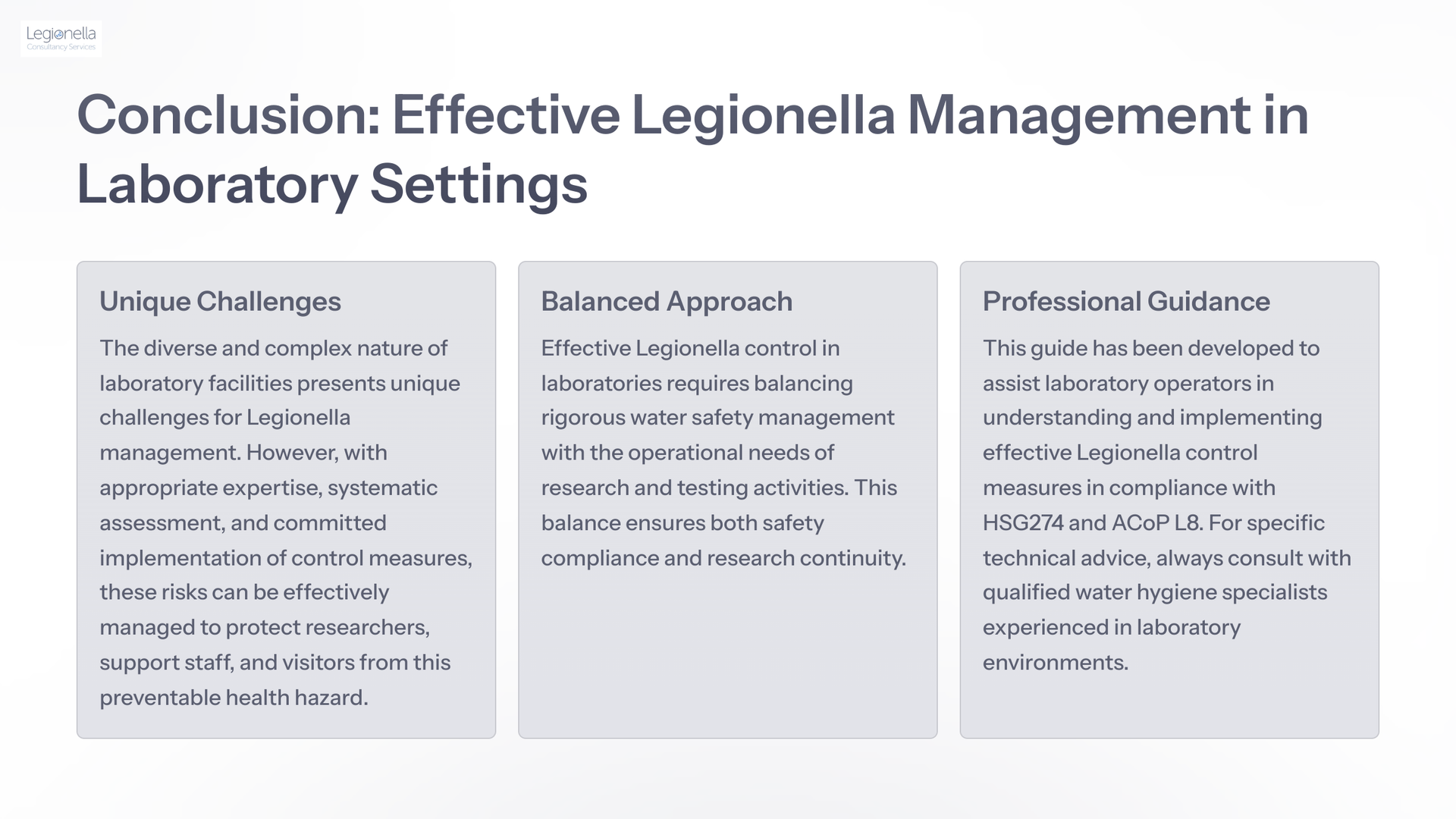 Legionella
Consultancy Services

Conclusion: Effective Legionella Management in Laboratory Settings

Unique Challenges

The diverse and complex nature of laboratory facilities presents unique challenges for Legionella management. However, with appropriate expertise, systematic assessment, and committed implementation of control measures, these risks can be effectively managed to protect researchers, support staff, and visitors from this preventable health hazard.

Balanced Approach

Effective Legionella control in laboratories requires balancing rigorous water safety management with the operational needs of research and testing activities. This balance ensures both safety compliance and research continuity.

Professional Guidance

This guide has been developed to assist laboratory operators in understanding and implementing effective Legionella control measures in compliance with HSG274 and ACoP L8. For specific technical advice, always consult with qualified water hygiene specialists experienced in laboratory environments.